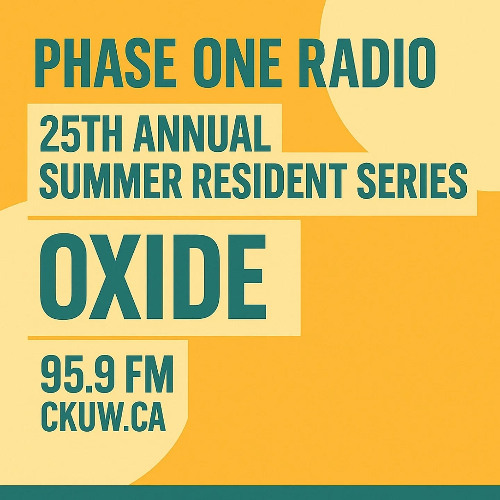 PHASE ONE RADIO

25TH ANNUAL
SUMMER RESIDENT SERIES

OXIDE

95.9 FM
CKUW.CA